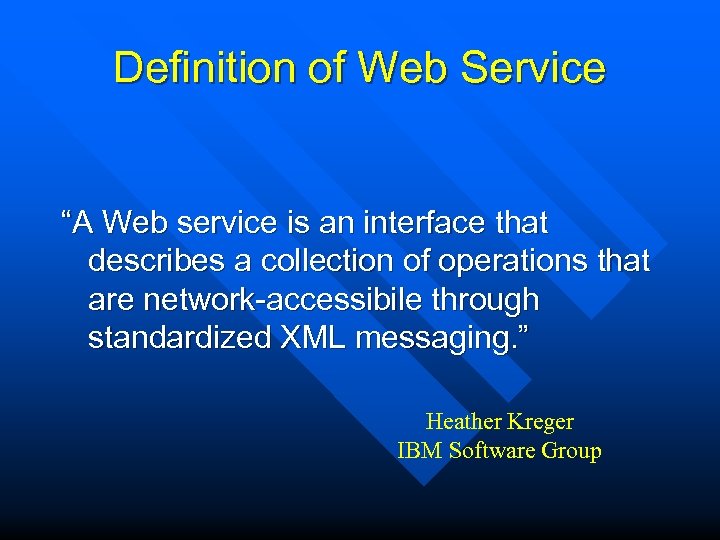 Definition of Web Service

“A Web service is an interface that describes a collection of operations that are network-accessibile through standardized XML messaging.”

Heather Kreger
IBM Software Group